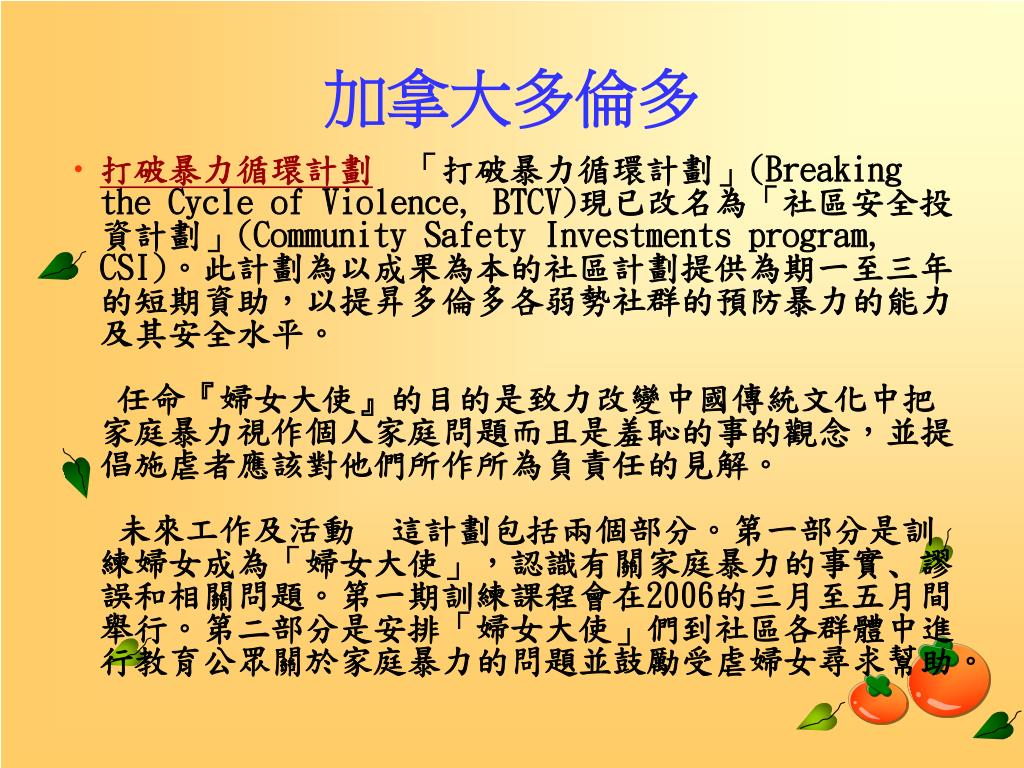 加拿大多倫多

• 打破暴力循環計劃 「打破暴力循環計劃」(Breaking the Cycle of Violence, BTCV)現已改名為「社區安全投資計劃」(Community Safety Investments program, CSI)。此計劃為以成果為本的社區計劃提供為期一至三年的短期資助，以提昇多倫多各弱勢社群的預防暴力的能力及其安全水平。

任命『婦女大使』的目的是致力改變中國傳統文化中把家庭暴力視作個人家庭問題而且是羞恥的事的觀念，並提倡施虐者應該對他們所作所為負責任的見解。

未來工作及活動 這計劃包括兩個部分。第一部分是訓練婦女成為「婦女大使」，認識有關家庭暴力的事實、謬誤和相關問題。第一期訓練課程會在2006的三月至五月間舉行。第二部分是安排「婦女大使」們到社區各群體中進行教育公眾關於家庭暴力的問題並鼓勵受虐婦女尋求幫助。